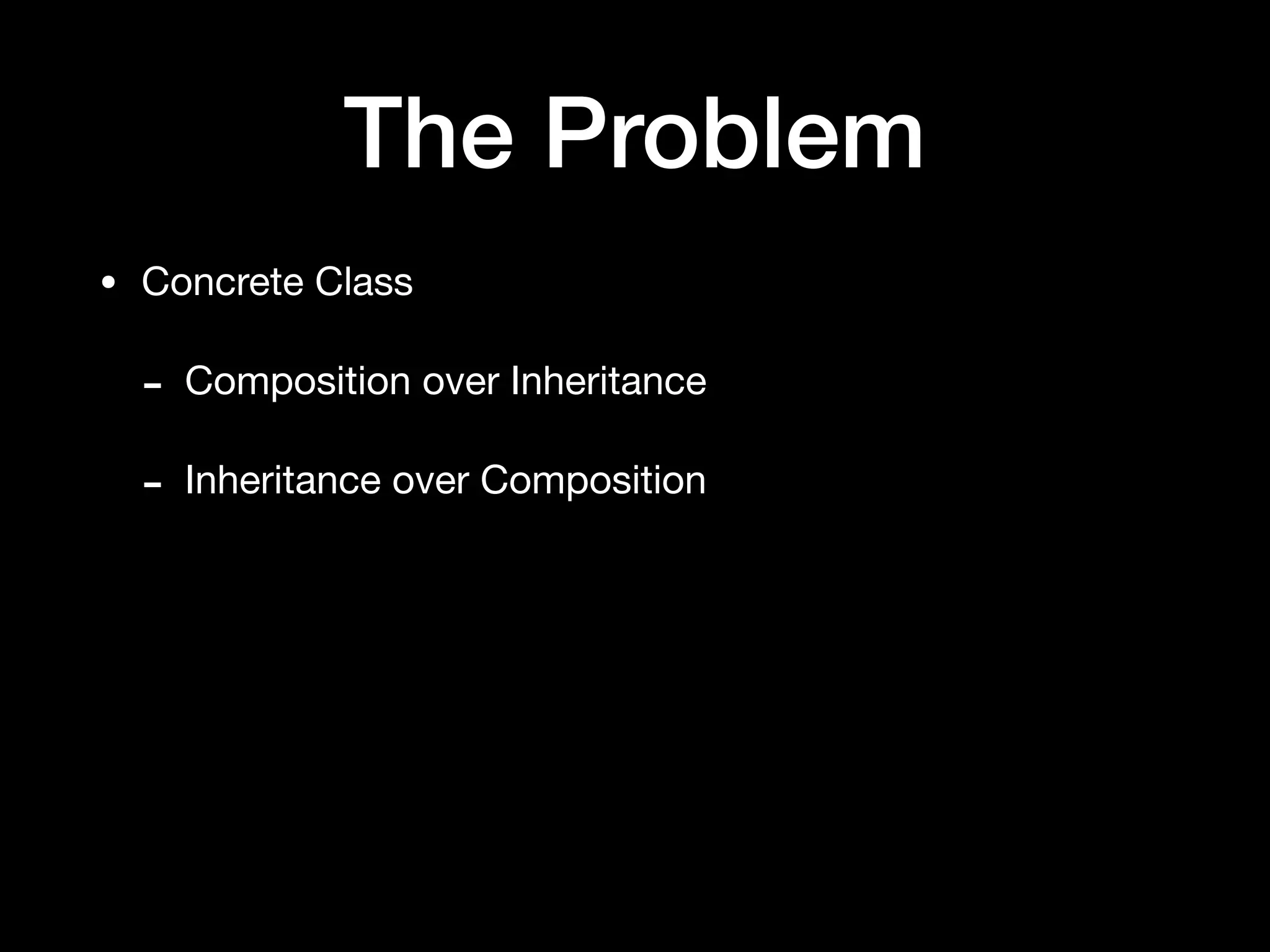 The Problem

• Concrete Class

- Composition over Inheritance

- Inheritance over Composition